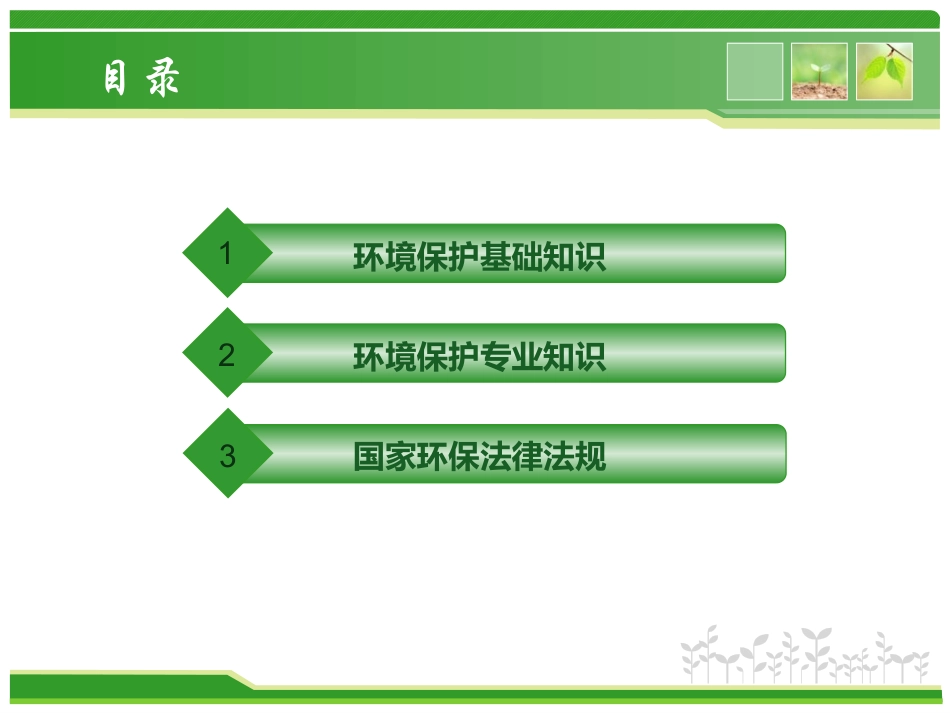 目录

1 环境保护基础知识

2 环境保护专业知识

3 国家环保法律法规